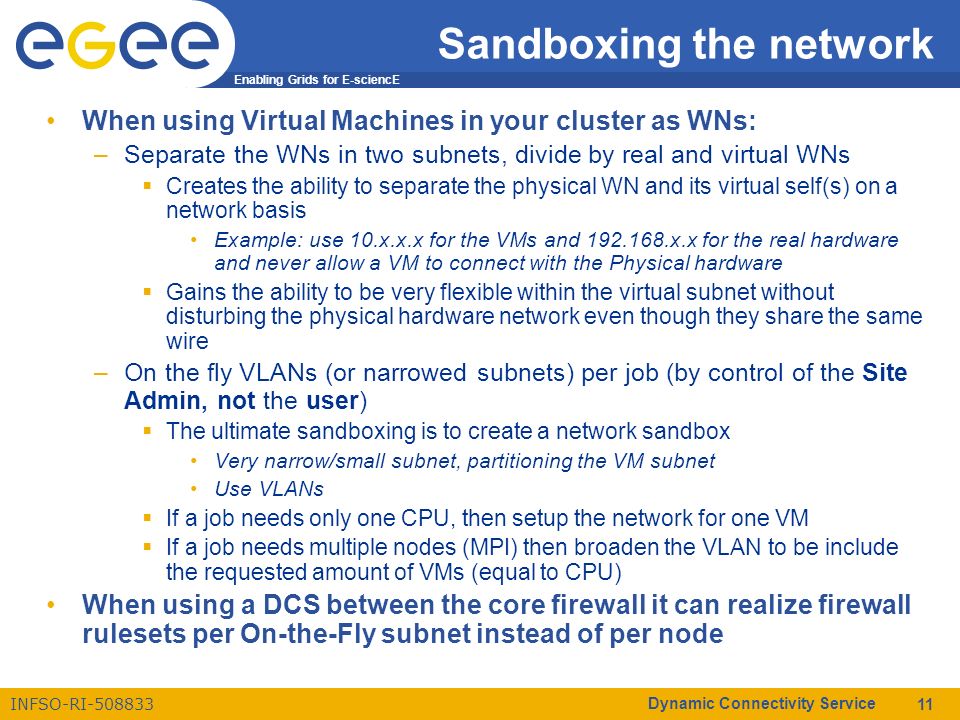 egee

Enabling Grids for E-sciencE

Sandboxing the network

• When using Virtual Machines in your cluster as WNs:
– Separate the WNs in two subnets, divide by real and virtual WNs
▪ Creates the ability to separate the physical WN and its virtual self(s) on a network basis
• Example: use 10.x.x.x for the VMs and 192.168.x.x for the real hardware and never allow a VM to connect with the Physical hardware
▪ Gains the ability to be very flexible within the virtual subnet without disturbing the physical hardware network even though they share the same wire
– On the fly VLANs (or narrowed subnets) per job (by control of the Site Admin, not the user)
▪ The ultimate sandboxing is to create a network sandbox
• Very narrow/small subnet, partitioning the VM subnet
• Use VLANs
▪ If a job needs only one CPU, then setup the network for one VM
▪ If a job needs multiple nodes (MPI) then broaden the VLAN to be include the requested amount of VMs (equal to CPU)
• When using a DCS between the core firewall it can realize firewall rulesets per On-the-Fly subnet instead of per node

INFSO-RI-508833

Dynamic Connectivity Service

11